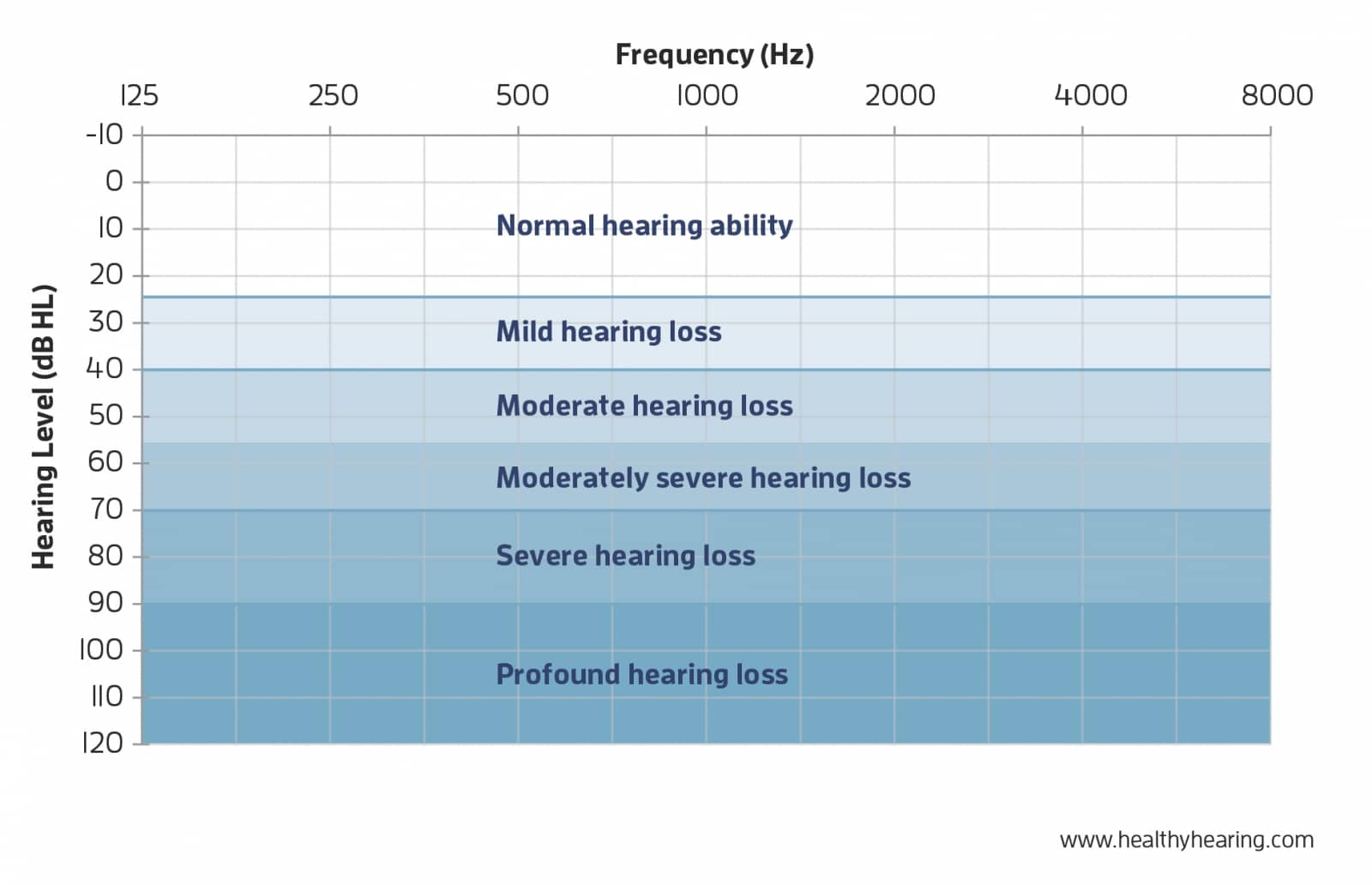 Frequency (Hz)

125 250 500 1000 2000 4000 8000

Hearing Level (dB HL)

-10
0
10
20
30
40
50
60
70
80
90
100
110
120

Normal hearing ability

Mild hearing loss

Moderate hearing loss

Moderately severe hearing loss

Severe hearing loss

Profound hearing loss

www.healthyhearing.com